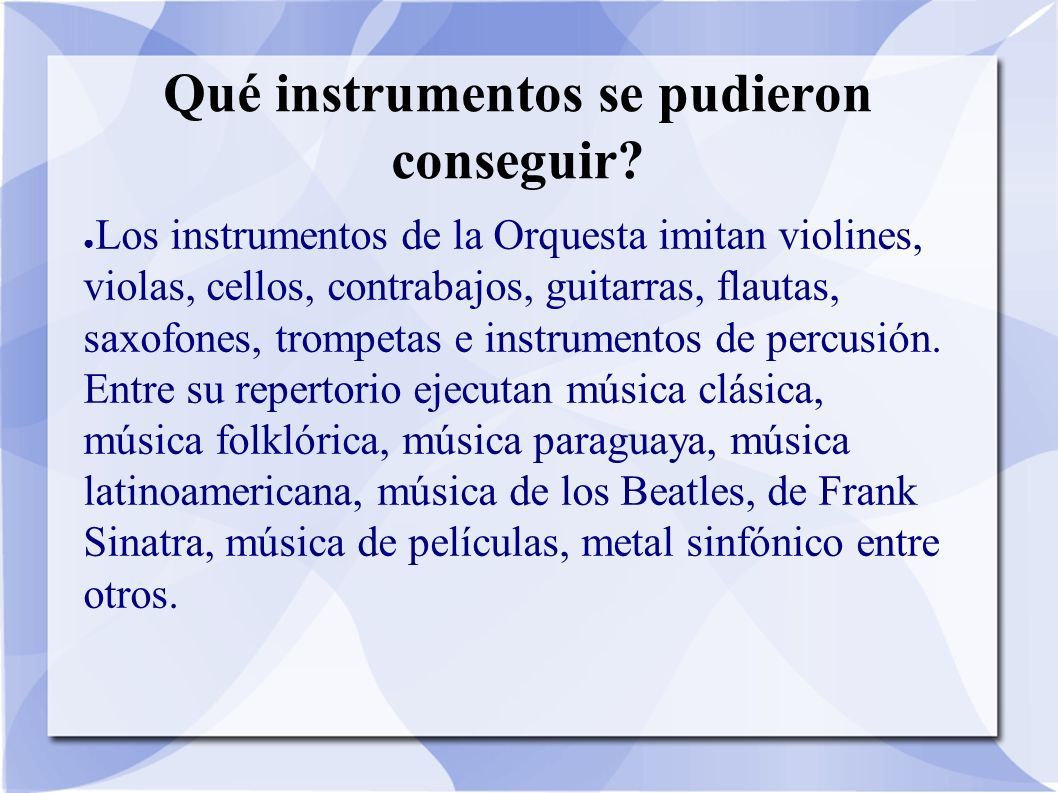 Qué instrumentos se pudieron conseguir?

● Los instrumentos de la Orquesta imitan violines, violas, cellos, contrabajos, guitarras, flautas, saxofones, trompetas e instrumentos de percusión. Entre su repertorio ejecutan música clásica, música folklórica, música paraguaya, música latinoamericana, música de los Beatles, de Frank Sinatra, música de películas, metal sinfónico entre otros.